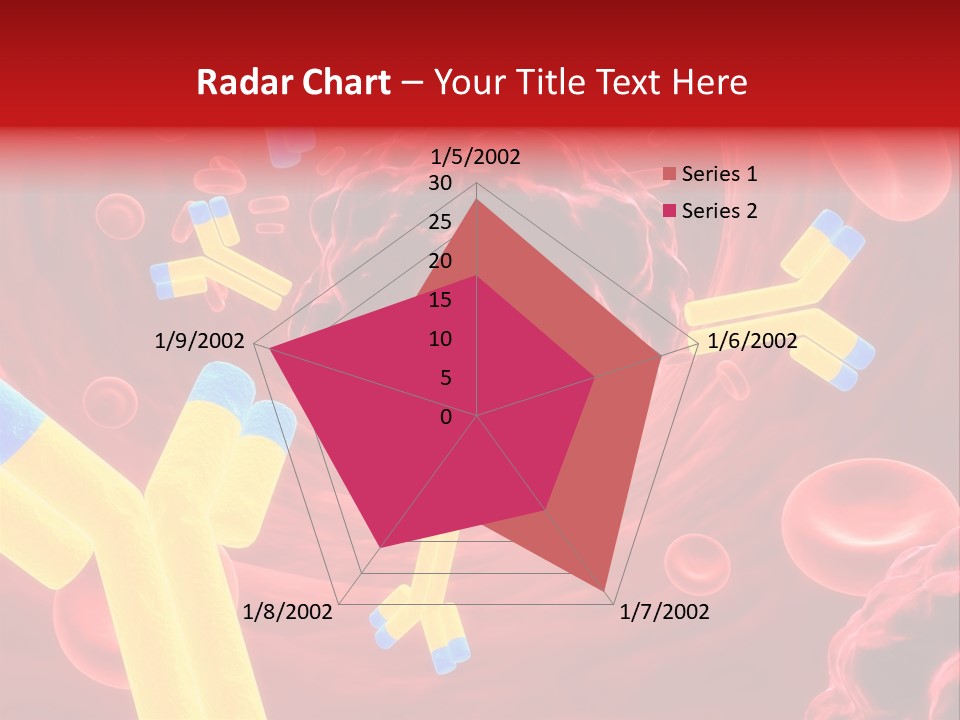 Radar Chart – Your Title Text Here

1/5/2002
30
25
20
15
10
5
0
1/6/2002
1/7/2002
1/8/2002
1/9/2002

Series 1
Series 2